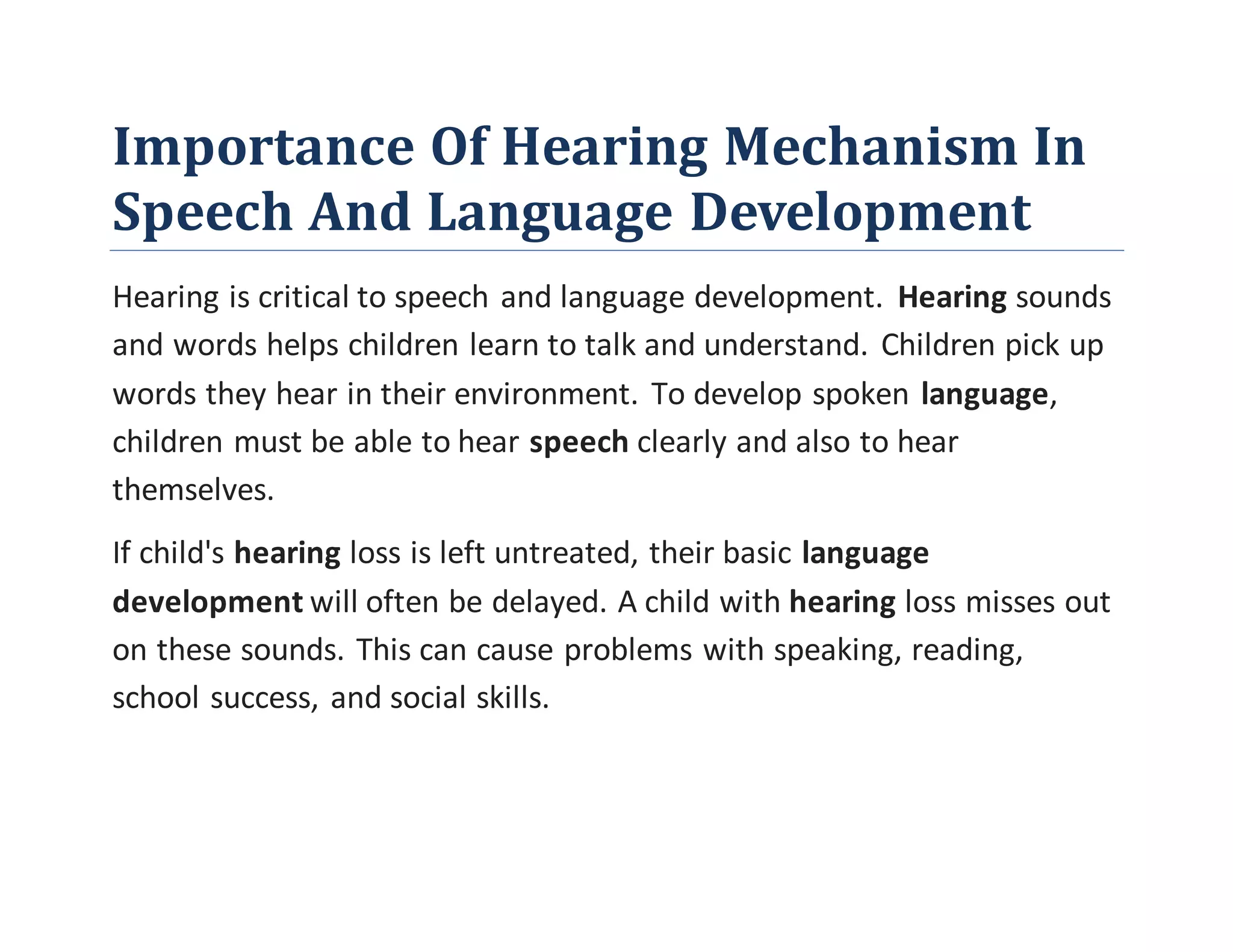 Importance Of Hearing Mechanism In Speech And Language Development

Hearing is critical to speech and language development. Hearing sounds and words helps children learn to talk and understand. Children pick up words they hear in their environment. To develop spoken language, children must be able to hear speech clearly and also to hear themselves.

If child's hearing loss is left untreated, their basic language development will often be delayed. A child with hearing loss misses out on these sounds. This can cause problems with speaking, reading, school success, and social skills.